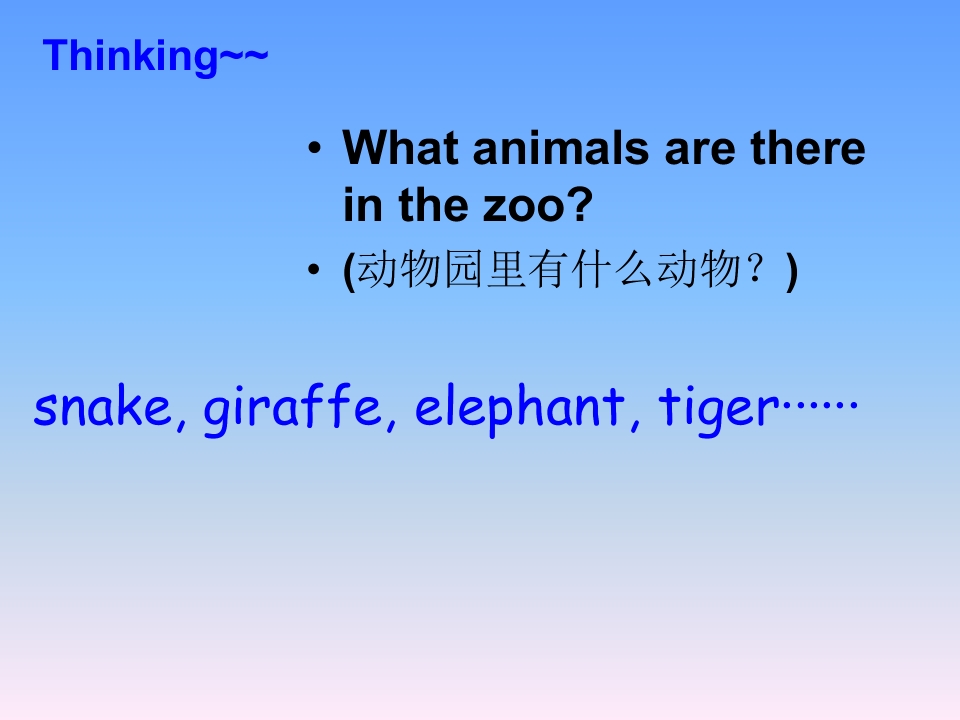 Thinking~~

• What animals are there in the zoo?
• (动物园里有什么动物？)

snake, giraffe, elephant, tiger……